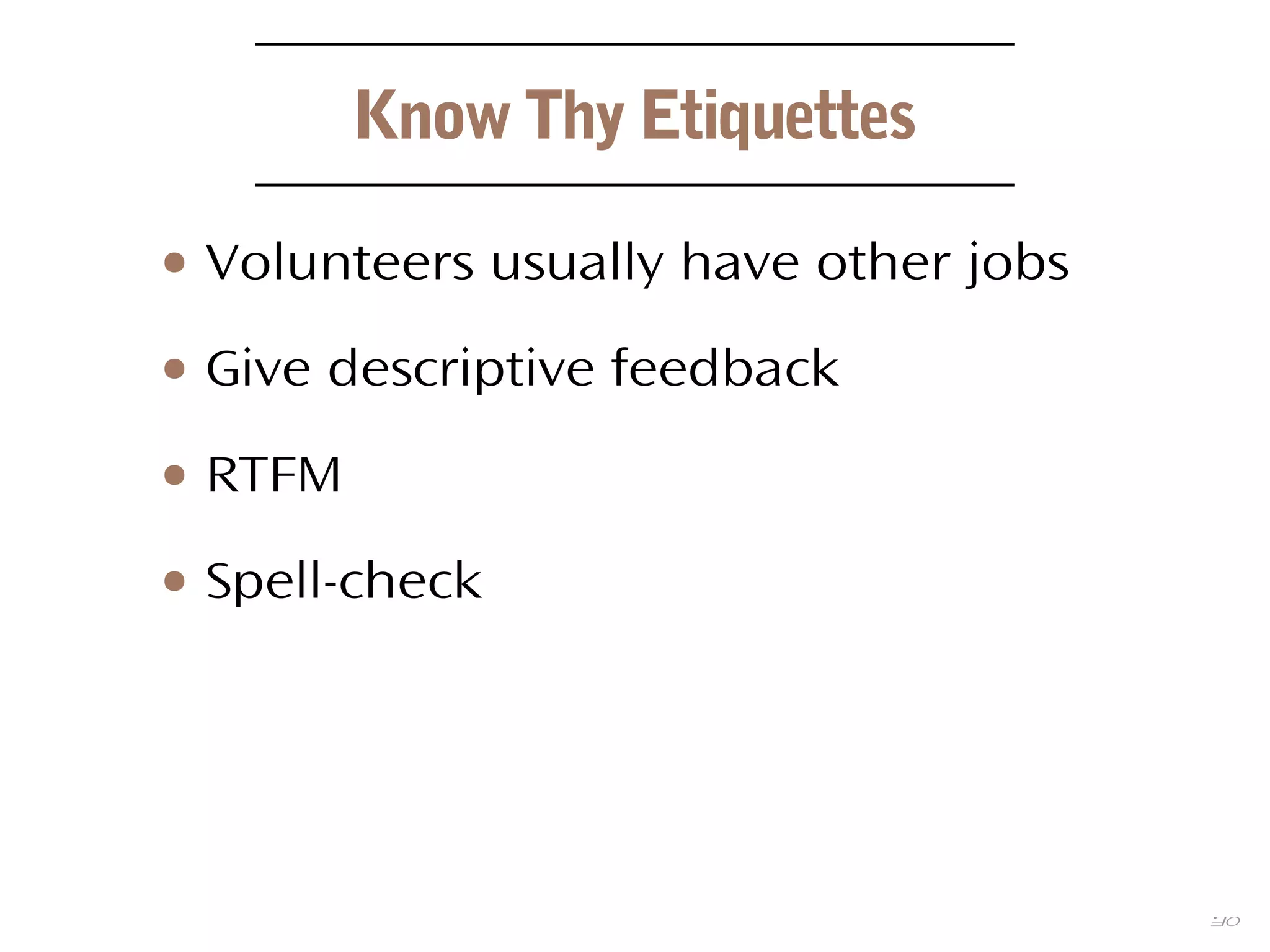 Know Thy Etiquettes

• Volunteers usually have other jobs

• Give descriptive feedback

• RTFM

• Spell-check

30